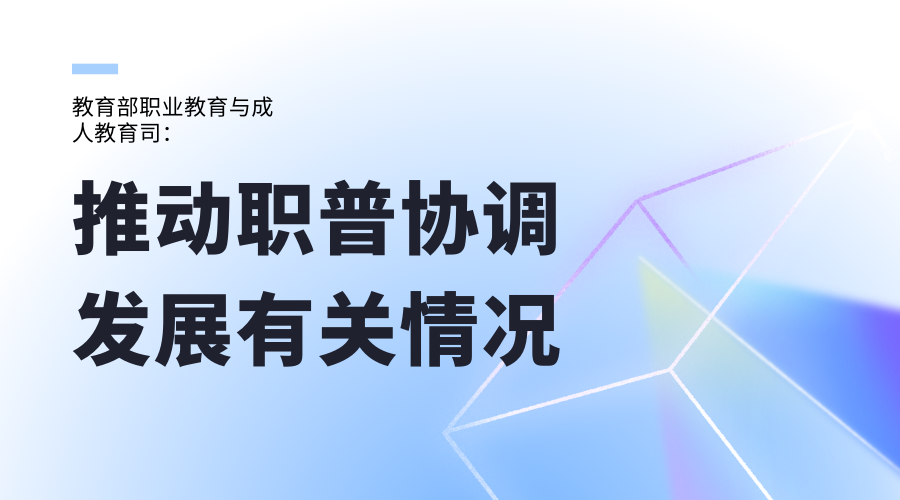 教育部职业教育与成人教育司：

推动职普协调发展有关情况